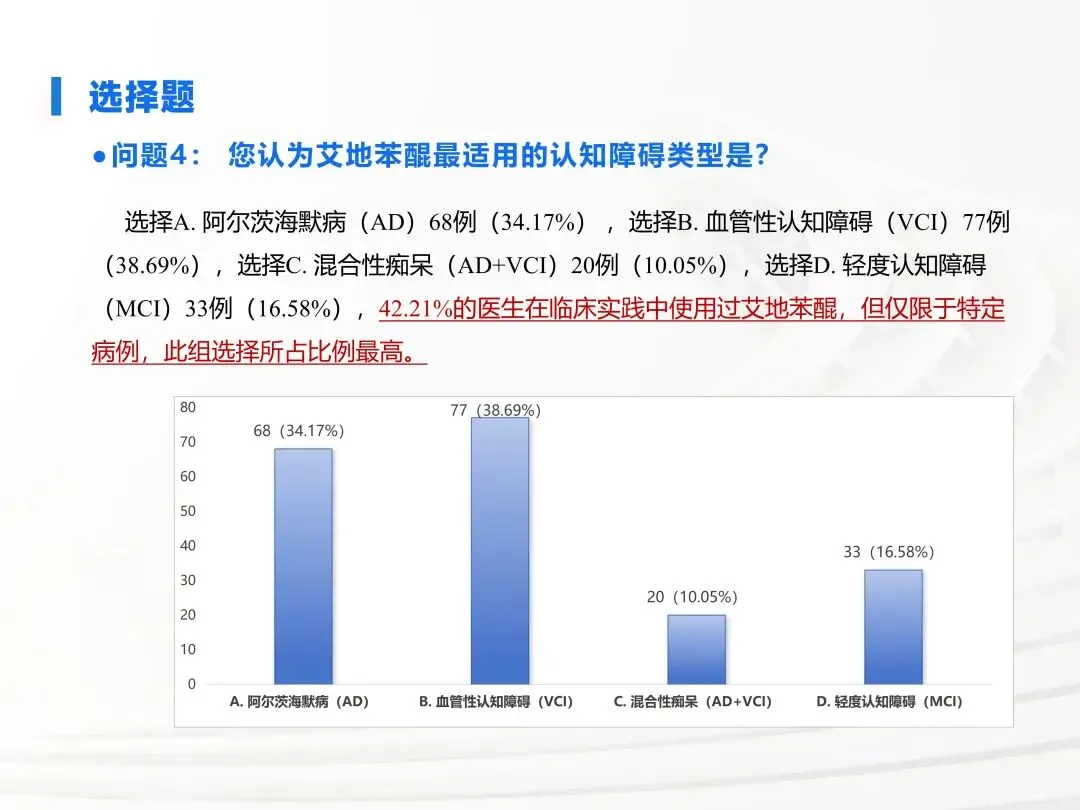 选择题

●问题4： 您认为艾地苯醌最适用的认知障碍类型是？

选择A. 阿尔茨海默病（AD）68例（34.17%），选择B. 血管性认知障碍（VCI）77例（38.69%），选择C. 混合性痴呆（AD+VCI）20例（10.05%），选择D. 轻度认知障碍（MCI）33例（16.58%），42.21%的医生在临床实践中使用过艾地苯醌，但仅限于特定病例，此组选择所占比例最高。

80
70
60
50
40
30
20
10
0

68（34.17%）
77（38.69%）
20（10.05%）
33（16.58%）

A. 阿尔茨海默病（AD）
B. 血管性认知障碍（VCI）
C. 混合性痴呆（AD+VCI）
D. 轻度认知障碍（MCI）